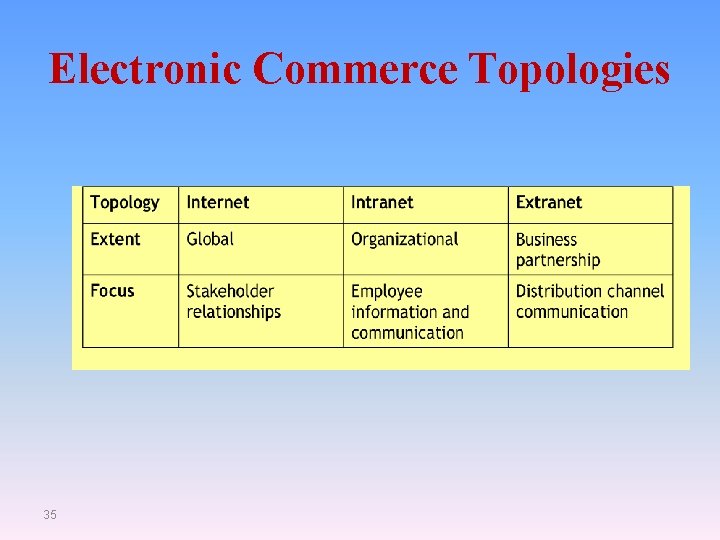 Electronic Commerce Topologies

| Topology | Internet | Intranet | Extranet |
|---|---|---|---|
| Extent | Global | Organizational | Business partnership |
| Focus | Stakeholder relationships | Employee information and communication | Distribution channel communication |

35